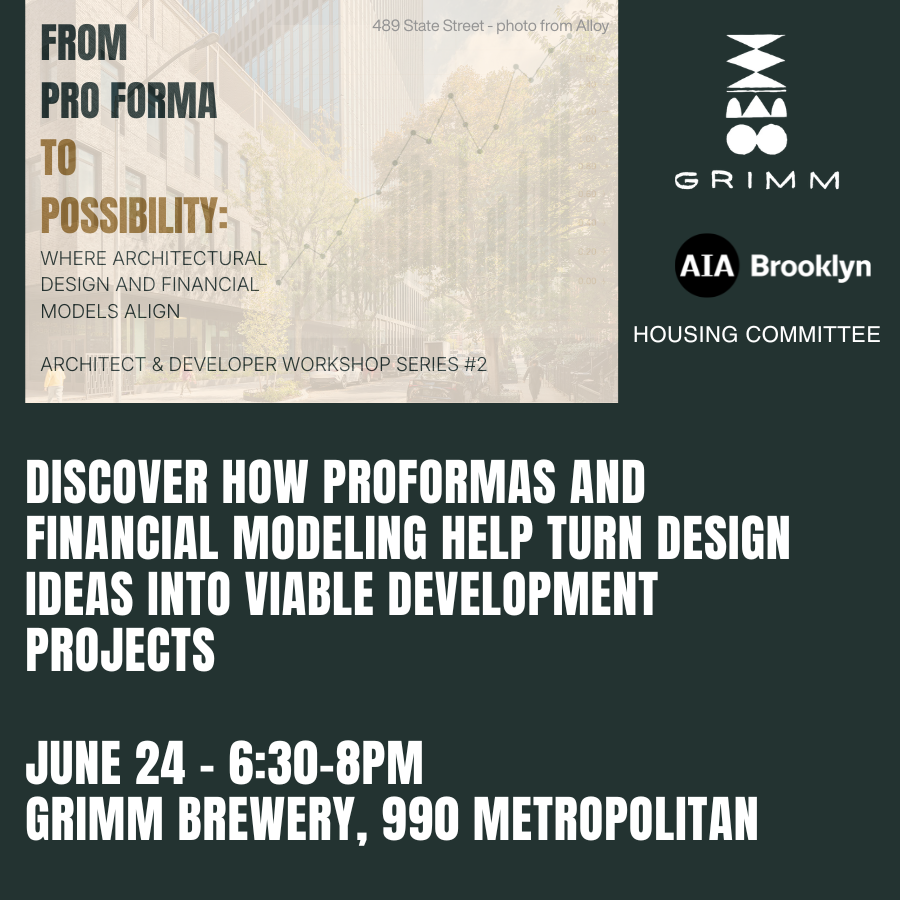 FROM
PRO FORMA
TO
POSSIBILITY:
WHERE ARCHITECTURAL DESIGN AND FINANCIAL MODELS ALIGN

ARCHITECT & DEVELOPER WORKSHOP SERIES #2

489 State Street - photo from Alloy

GRIMM

AIA Brooklyn

HOUSING COMMITTEE

DISCOVER HOW PROFORMAS AND FINANCIAL MODELING HELP TURN DESIGN IDEAS INTO VIABLE DEVELOPMENT PROJECTS

JUNE 24 - 6:30-8PM
GRIMM BREWERY, 990 METROPOLITAN